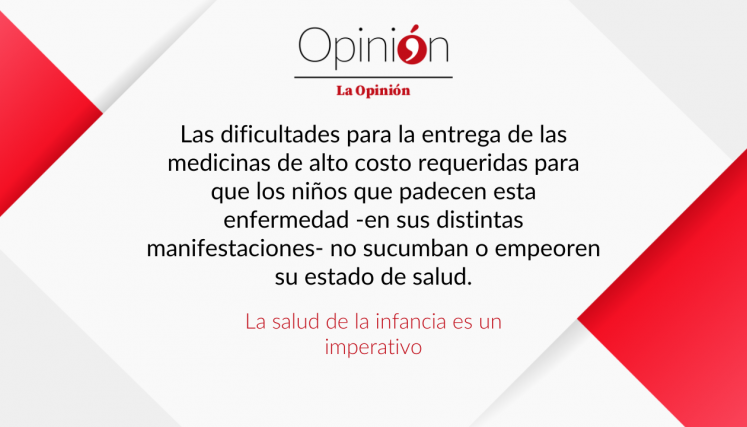 Opinión

La Opinión

Las dificultades para la entrega de las medicinas de alto costo requeridas para que los niños que padecen esta enfermedad -en sus distintas manifestaciones- no sucumban o empeoren su estado de salud.

La salud de la infancia es un imperativo